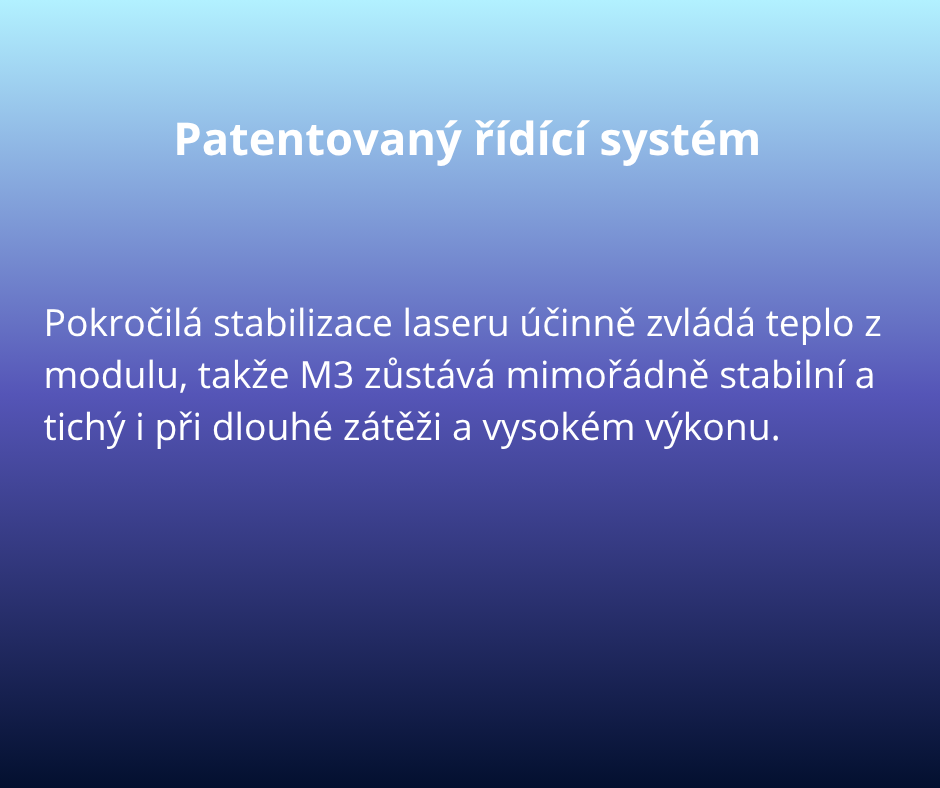 Patentovaný řídící systém

Pokročilá stabilizace laseru účinně zvládá teplo z modulu, takže M3 zůstává mimořádně stabilní a tichý i při dlouhé zátěži a vysokém výkonu.